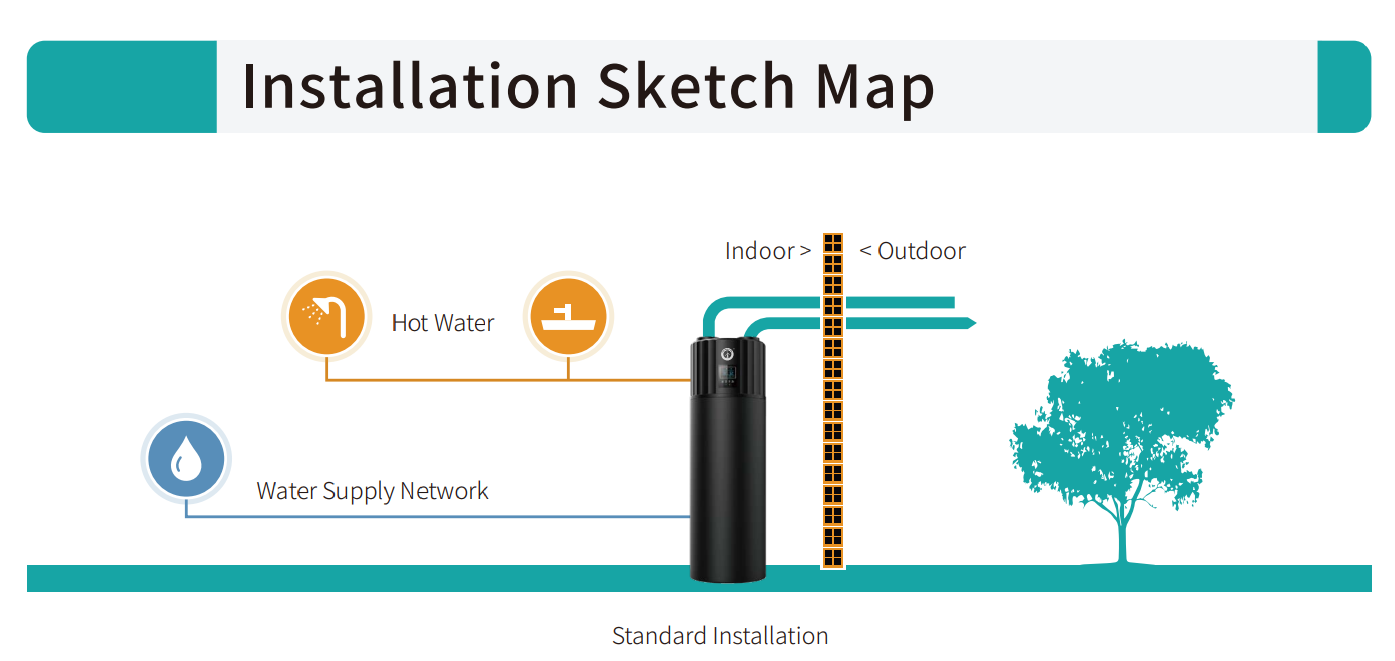 Installation Sketch Map

Indoor > < Outdoor

Hot Water

Water Supply Network

Standard Installation